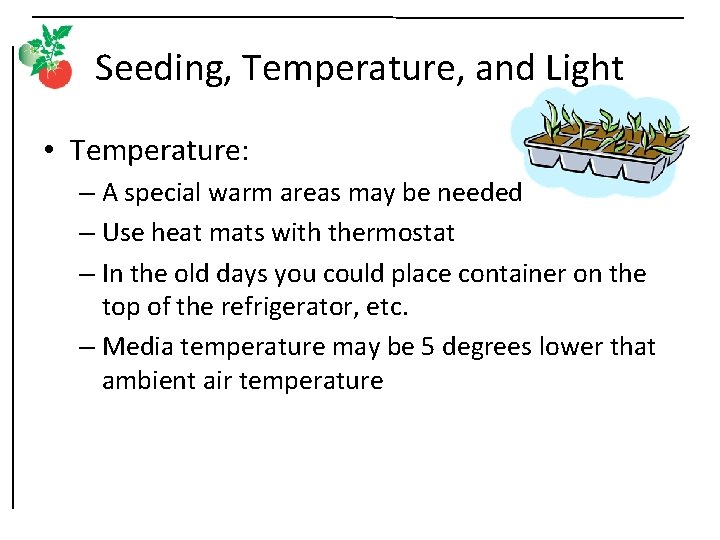 Seeding, Temperature, and Light

• Temperature:
– A special warm areas may be needed
– Use heat mats with thermostat
– In the old days you could place container on the top of the refrigerator, etc.
– Media temperature may be 5 degrees lower that ambient air temperature